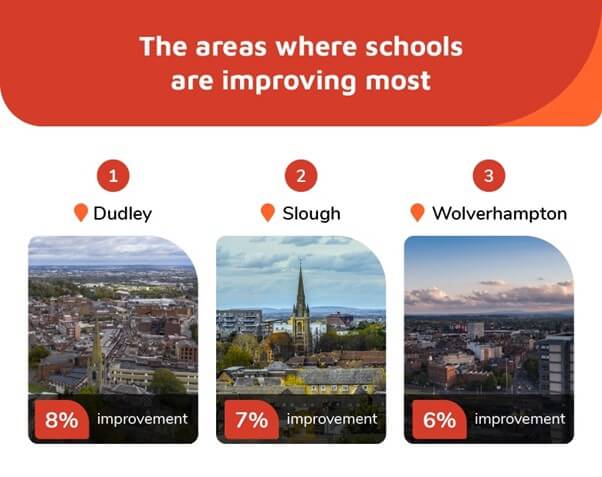 The areas where schools are improving most

1

Dudley

8% improvement

2

Slough

7% improvement

3

Wolverhampton

6% improvement